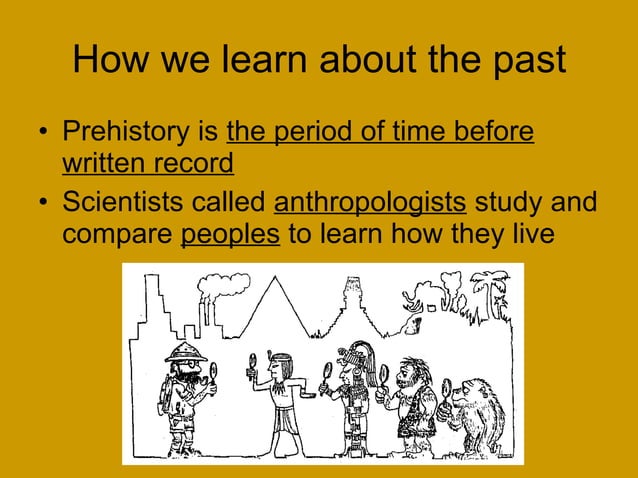 How we learn about the past

• Prehistory is the period of time before written record

• Scientists called anthropologists study and compare peoples to learn how they live